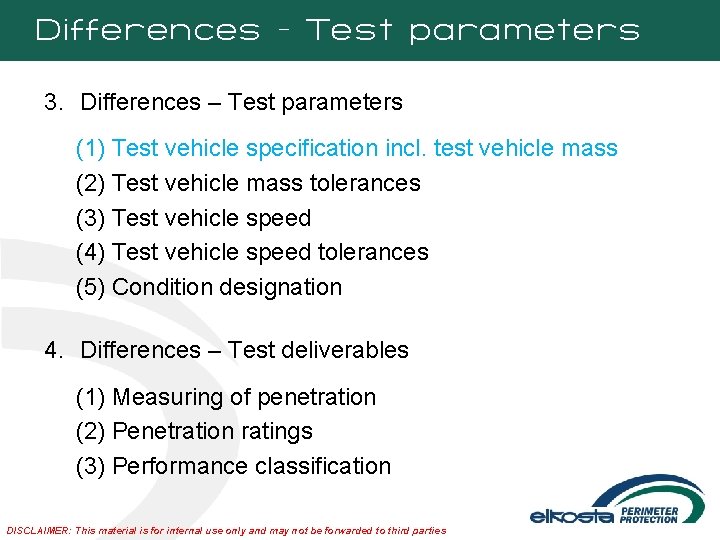 Differences - Test parameters

3. Differences – Test parameters

(1) Test vehicle specification incl. test vehicle mass
(2) Test vehicle mass tolerances
(3) Test vehicle speed
(4) Test vehicle speed tolerances
(5) Condition designation

4. Differences – Test deliverables

(1) Measuring of penetration
(2) Penetration ratings
(3) Performance classification

DISCLAIMER: This material is for internal use only and may not be forwarded to third parties

elkosta PERIMETER PROTECTION